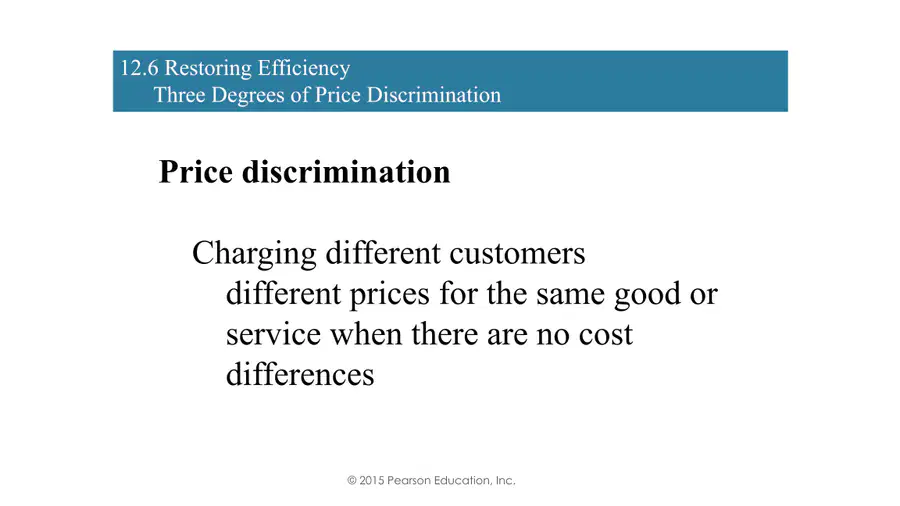 12.6 Restoring Efficiency
Three Degrees of Price Discrimination

Price discrimination

Charging different customers different prices for the same good or service when there are no cost differences

© 2015 Pearson Education, Inc.